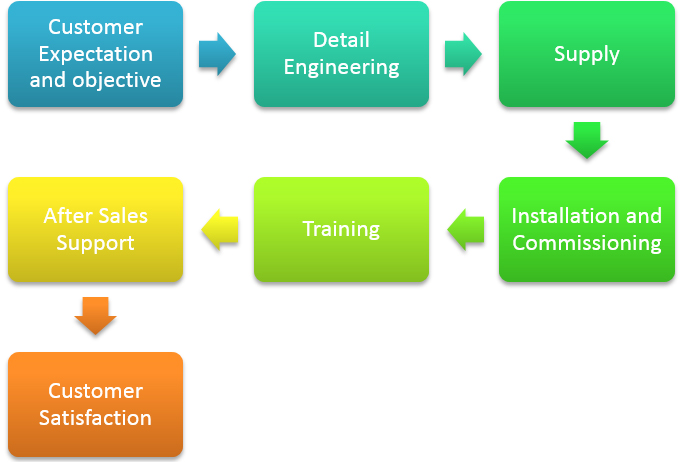 Customer Expectation and objective

Detail Engineering

Supply

Installation and Commissioning

Training

After Sales Support

Customer Satisfaction